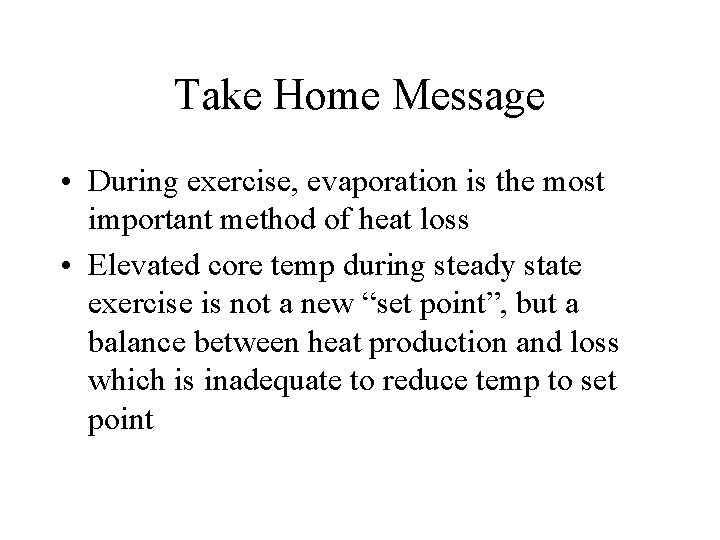 Take Home Message

• During exercise, evaporation is the most important method of heat loss

• Elevated core temp during steady state exercise is not a new “set point”, but a balance between heat production and loss which is inadequate to reduce temp to set point